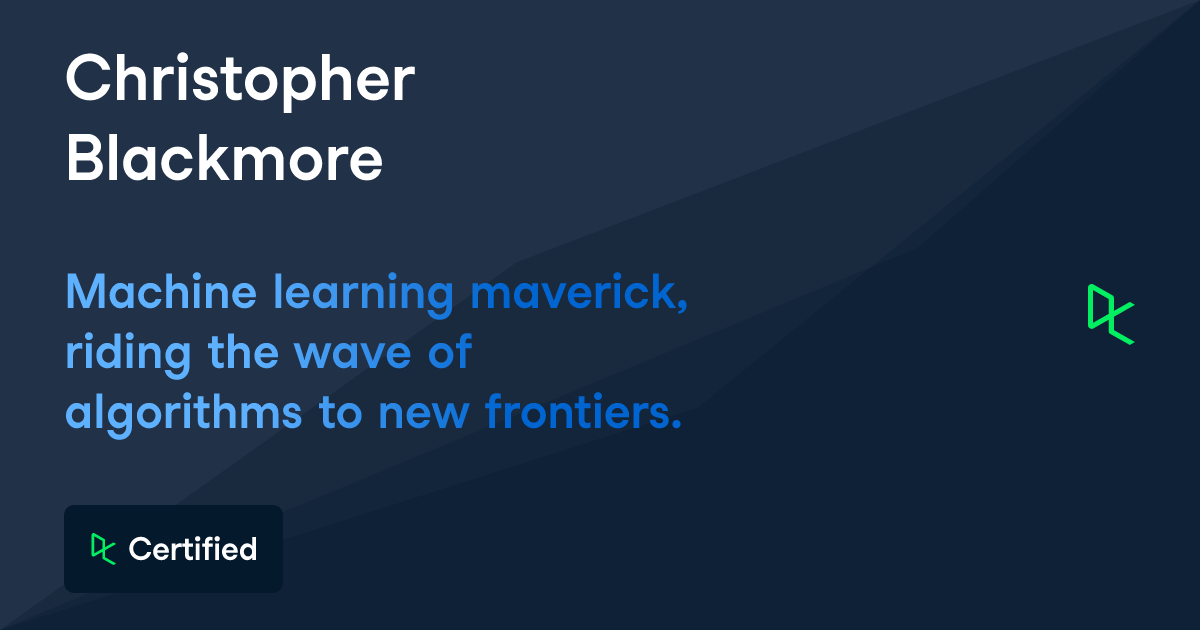 Christopher Blackmore

Machine learning maverick, riding the wave of algorithms to new frontiers.

Certified